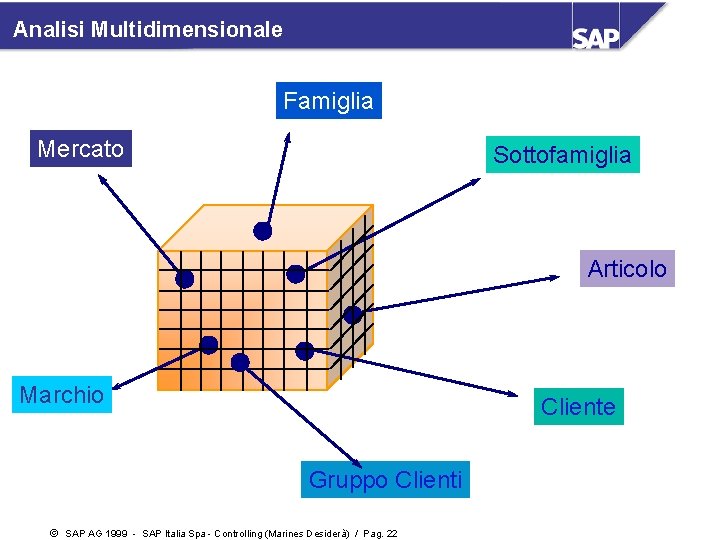 Analisi Multidimensionale

SAP

Famiglia

Mercato

Sottofamiglia

Articolo

Marchio

Cliente

Gruppo Clienti

© SAP AG 1999 - SAP Italia Spa - Controlling (Marines Desiderà) / Pag. 22